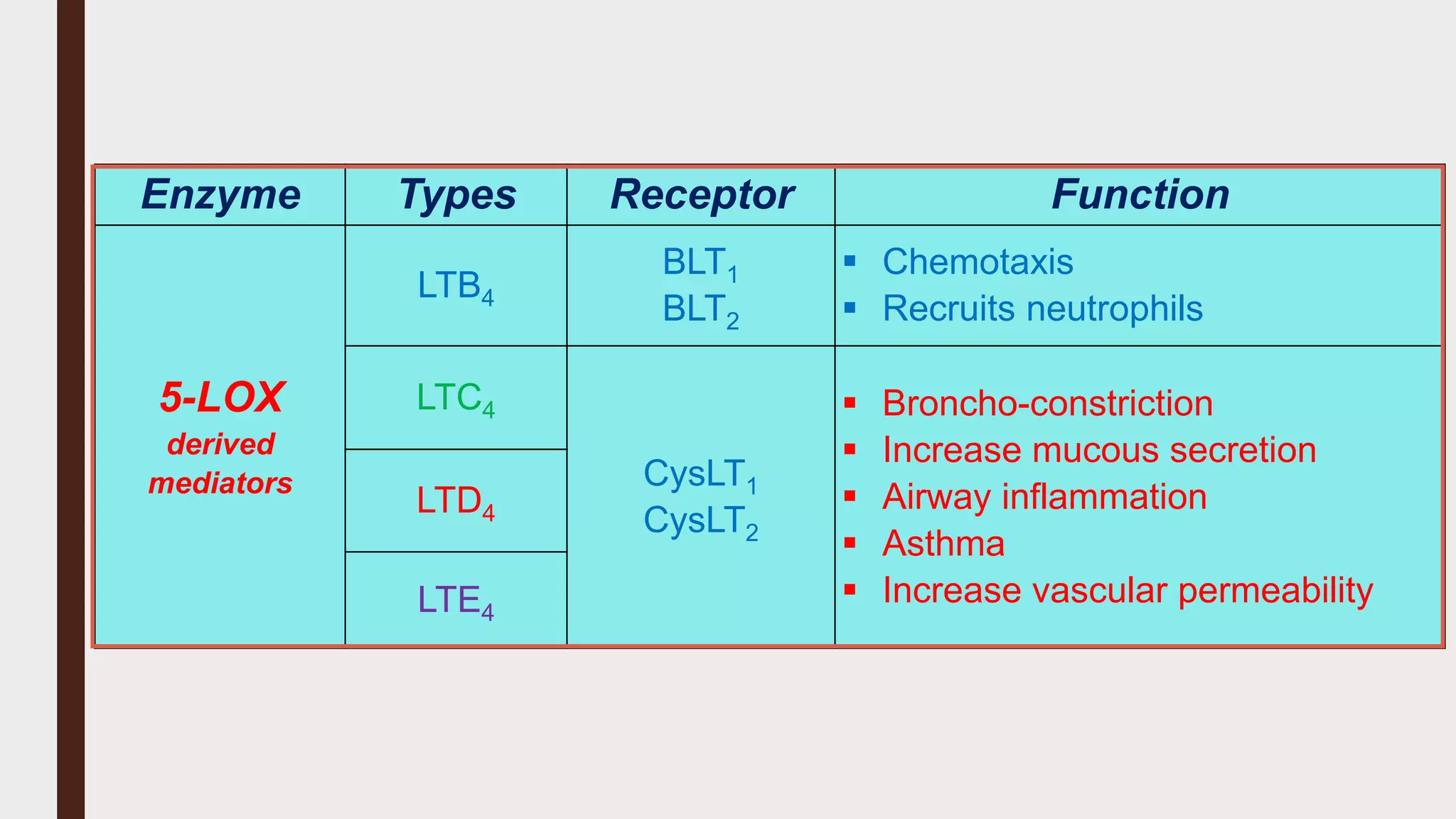 | Enzyme | Types | Receptor | Function |
|---|---|---|---|
| 5-LOX derived mediators | $LTB_4$ | $BLT_1$ $BLT_2$ | ▪ Chemotaxis ▪ Recruits neutrophils |
| | $LTC_4$ | $CysLT_1$ $CysLT_2$ | ▪ Broncho-constriction ▪ Increase mucous secretion ▪ Airway inflammation ▪ Asthma ▪ Increase vascular permeability |
| | $LTD_4$ | | |
| | $LTE_4$ | | |